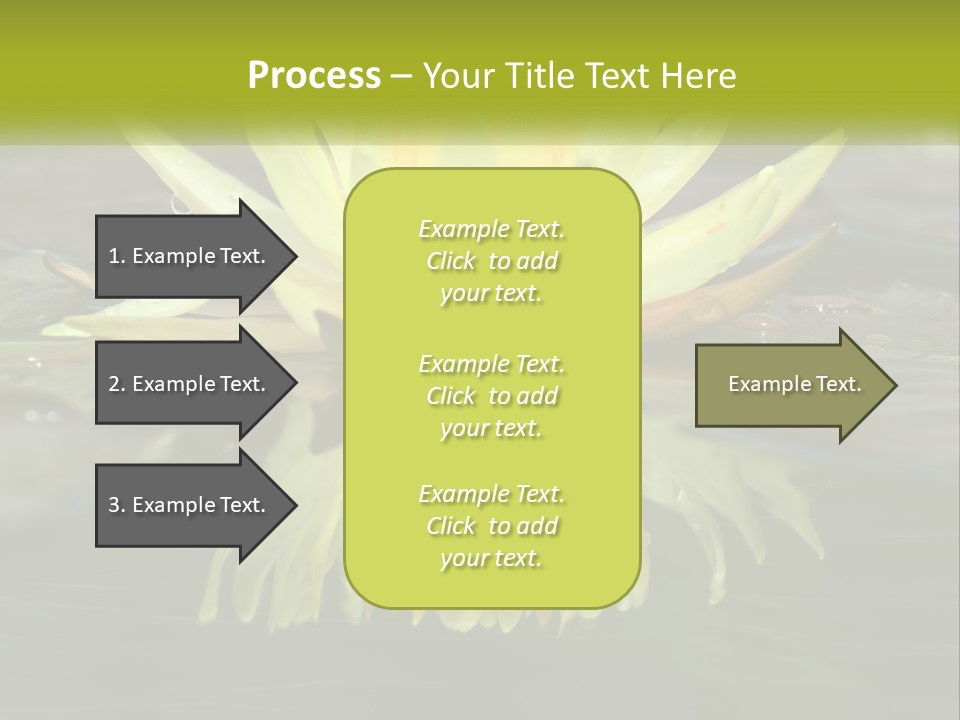 Process – Your Title Text Here

1. Example Text.

2. Example Text.

3. Example Text.

Example Text.
Click to add your text.

Example Text.
Click to add your text.

Example Text.
Click to add your text.

Example Text.